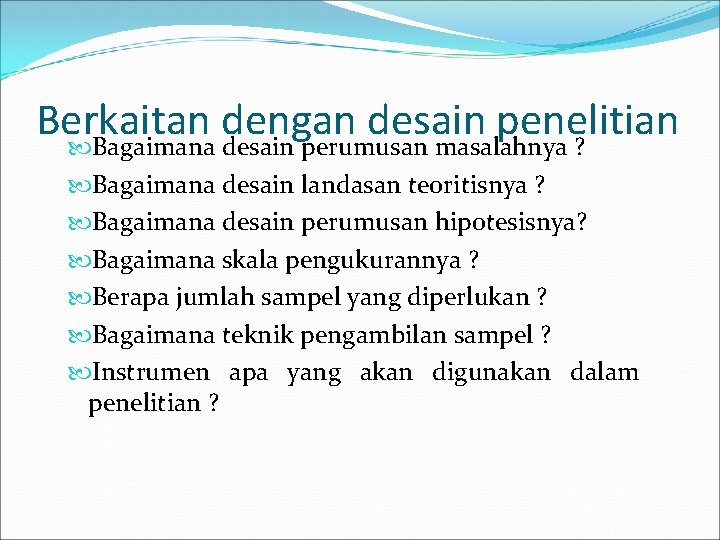 Berkaitan dengan desain penelitian

Bagaimana desain perumusan masalahnya ?

Bagaimana desain landasan teoritisnya ?

Bagaimana desain perumusan hipotesisnya?

Bagaimana skala pengukurannya ?

Berapa jumlah sampel yang diperlukan ?

Bagaimana teknik pengambilan sampel ?

Instrumen apa yang akan digunakan dalam penelitian ?